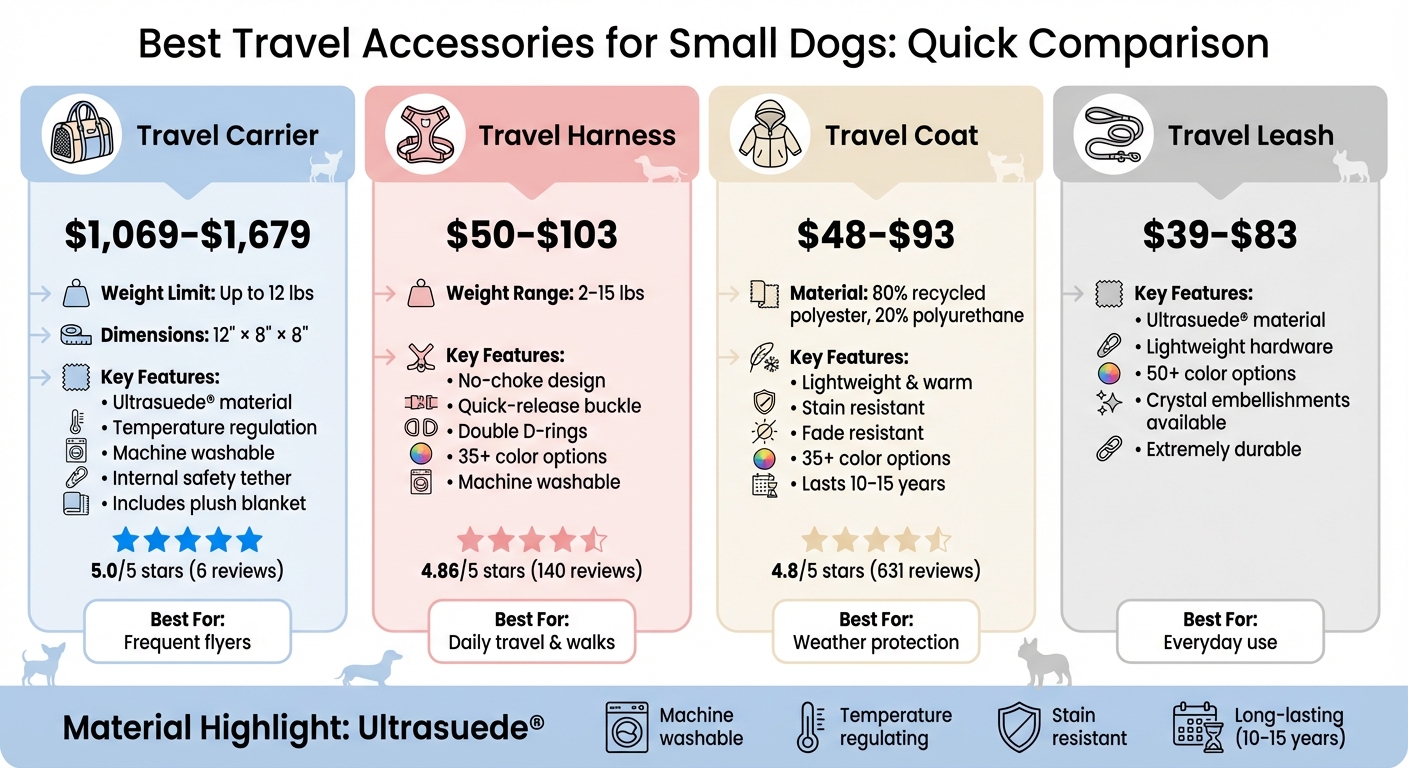 Best Travel Accessories for Small Dogs: Quick Comparison

Travel Carrier

$1,069-$1,679

Weight Limit: Up to 12 lbs

Dimensions: 12" × 8" × 8"

Key Features:
• Ultrasuede® material
• Temperature regulation
• Machine washable
• Internal safety tether
• Includes plush blanket

5.0/5 stars (6 reviews)

Best For:
Frequent flyers

Travel Harness

$50-$103

Weight Range: 2-15 lbs

Key Features:
• No-choke design
• Quick-release buckle
• Double D-rings
• 35+ color options
• Machine washable

4.86/5 stars (140 reviews)

Best For:
Daily travel & walks

Travel Coat

$48-$93

Material: 80% recycled polyester, 20% polyurethane

Key Features:
• Lightweight & warm
• Stain resistant
• Fade resistant
• 35+ color options
• Lasts 10-15 years

4.8/5 stars (631 reviews)

Best For:
Weather protection

Travel Leash

$39-$83

Key Features:
• Ultrasuede® material
• Lightweight hardware
• 50+ color options
• Crystal embellishments available
• Extremely durable

Best For:
Everyday use

Material Highlight: Ultrasuede®

Machine washable

Temperature regulating

Stain resistant

Long-lasting (10-15 years)